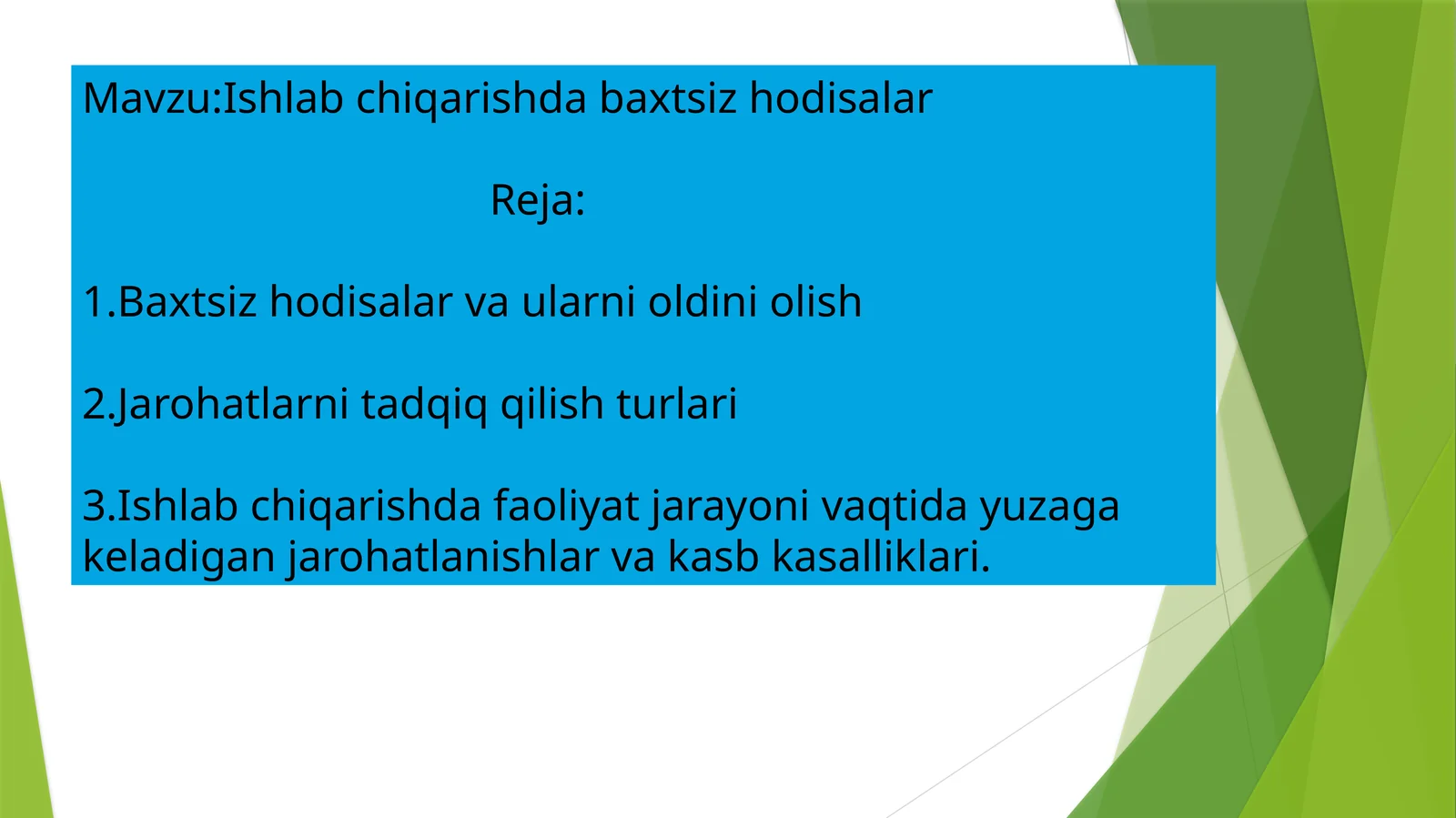 Mavzu:Ishlab chiqarishda baxtsiz hodisalar

Reja:

1.Baxtsiz hodisalar va ularni oldini olish

2.Jarohatlarni tadqiq qilish turlari

3.Ishlab chiqarishda faoliyat jarayoni vaqtida yuzaga keladigan jarohatlanishlar va kasb kasalliklari.